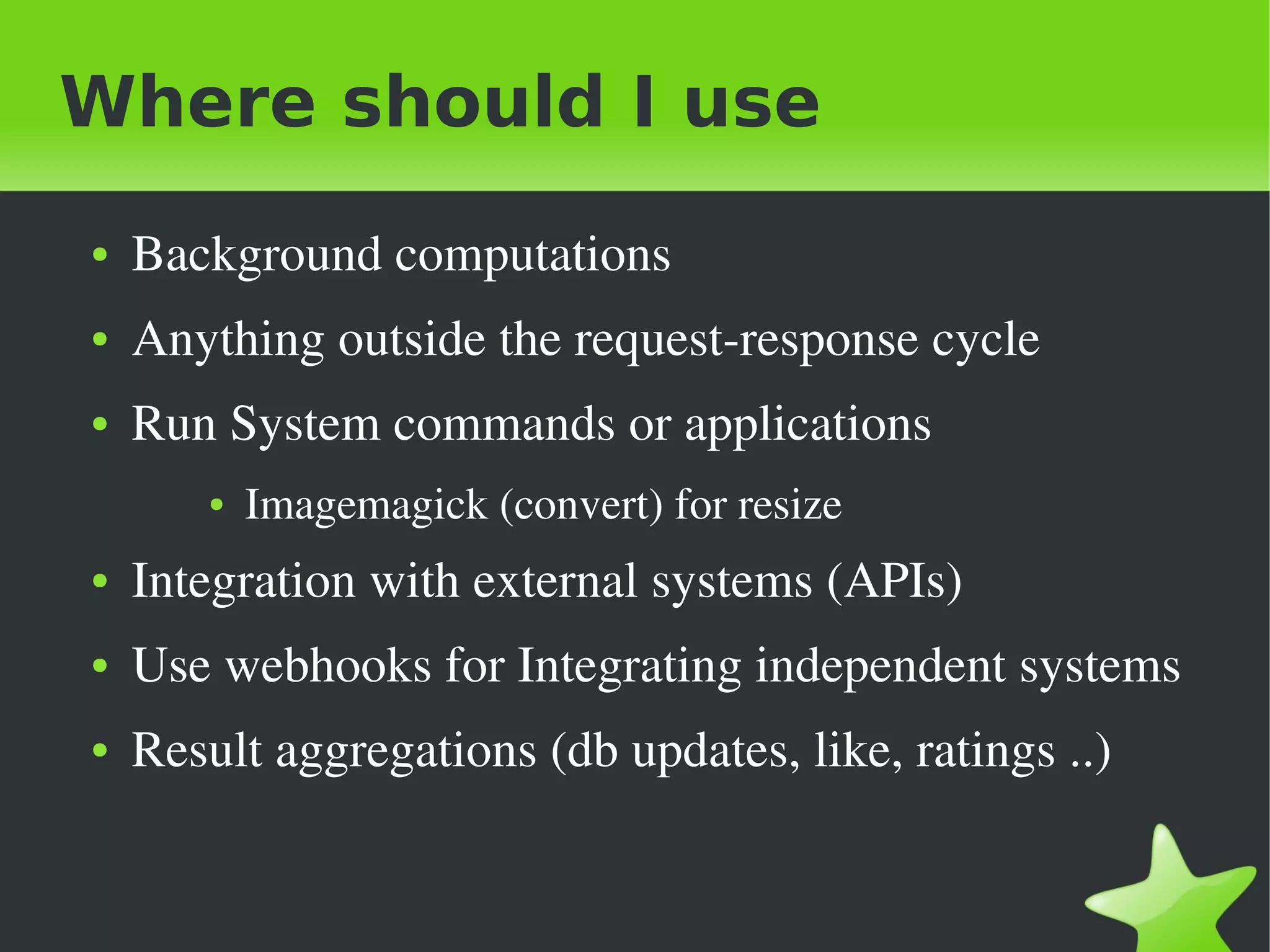 Where should I use

- Background computations
- Anything outside the request-response cycle
- Run System commands or applications
  - Imagemagick (convert) for resize
- Integration with external systems (APIs)
- Use webhooks for Integrating independent systems
- Result aggregations (db updates, like, ratings ..)